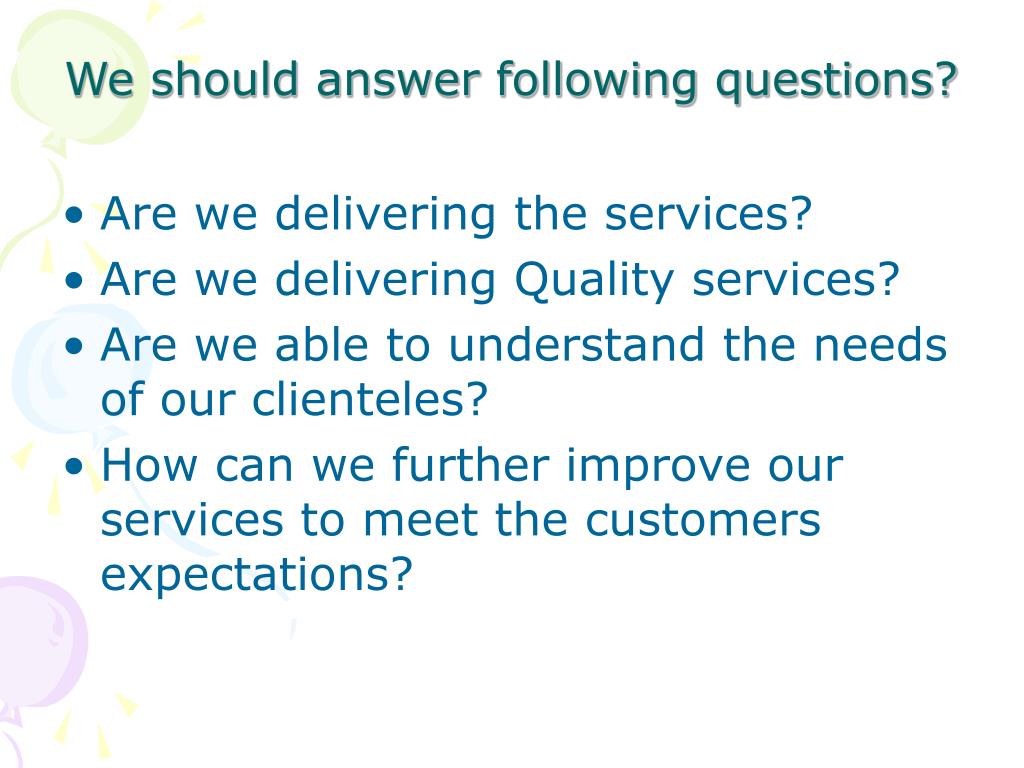 We should answer following questions?

• Are we delivering the services?
• Are we delivering Quality services?
• Are we able to understand the needs of our clienteles?
• How can we further improve our services to meet the customers expectations?